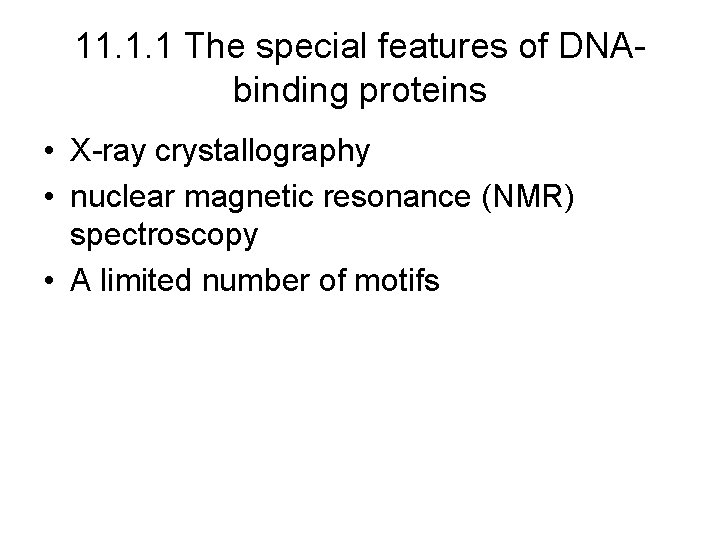 11.1.1 The special features of DNA-binding proteins

• X-ray crystallography
• nuclear magnetic resonance (NMR) spectroscopy
• A limited number of motifs